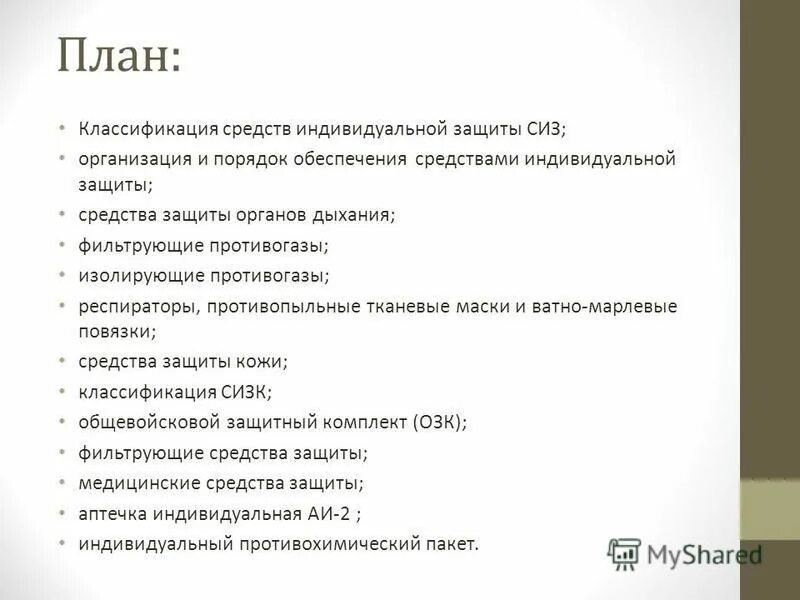 План:

• Классификация средств индивидуальной защиты СИЗ;
• организация и порядок обеспечения средствами индивидуальной защиты;
• средства защиты органов дыхания;
• фильтрующие противогазы;
• изолирующие противогазы;
• респираторы, противопыльные тканевые маски и ватно-марлевые повязки;
• средства защиты кожи;
• классификация СИЗК;
• общевойсковой защитный комплект (ОЗК);
• фильтрующие средства защиты;
• медицинские средства защиты;
• аптечка индивидуальная АИ-2 ;
• индивидуальный противохимический пакет.

MyShared